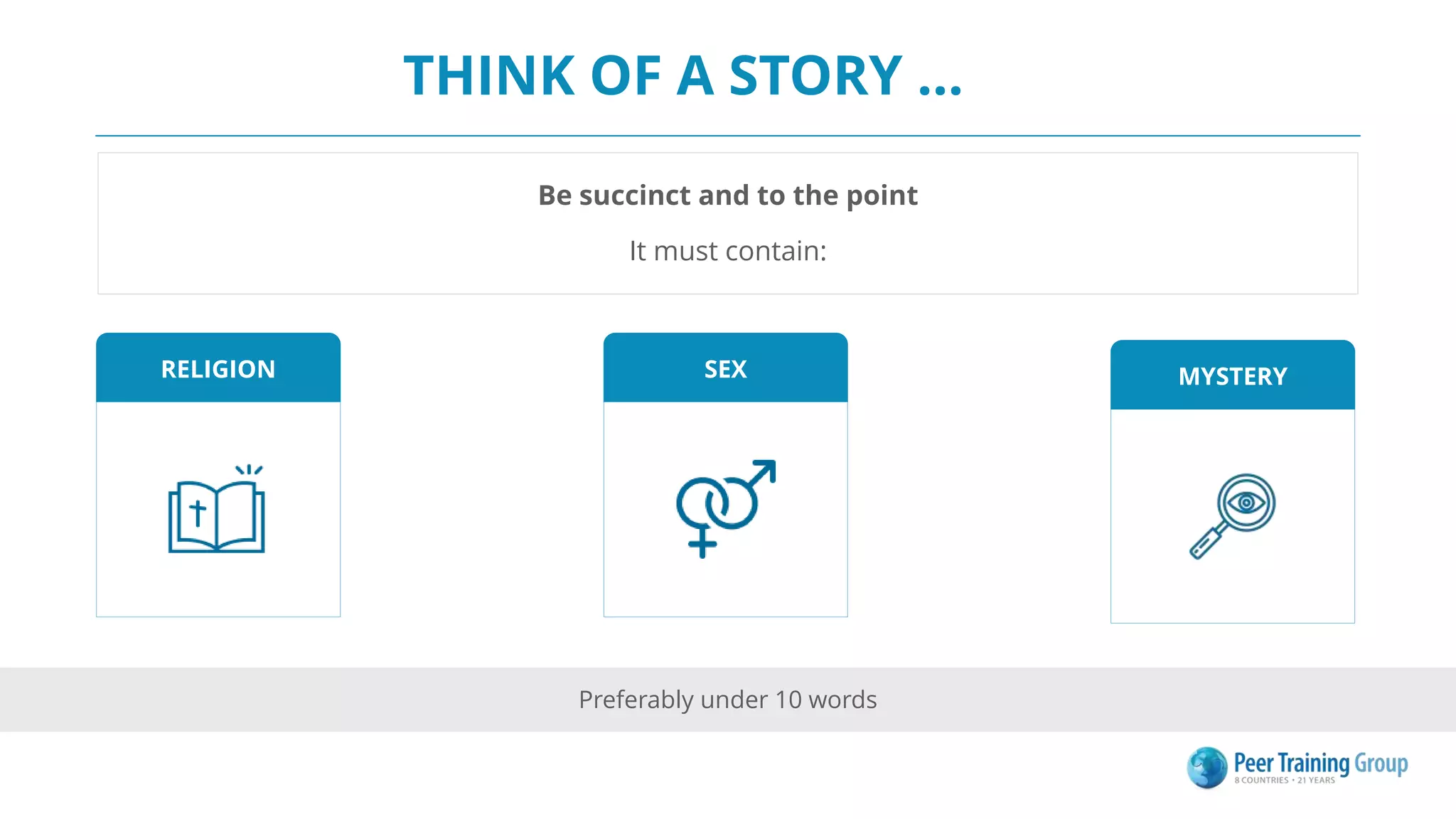 THINK OF A STORY ...

Be succinct and to the point

It must contain:

RELIGION

SEX

MYSTERY

Preferably under 10 words

Peer Training Group
8 COUNTRIES • 21 YEARS